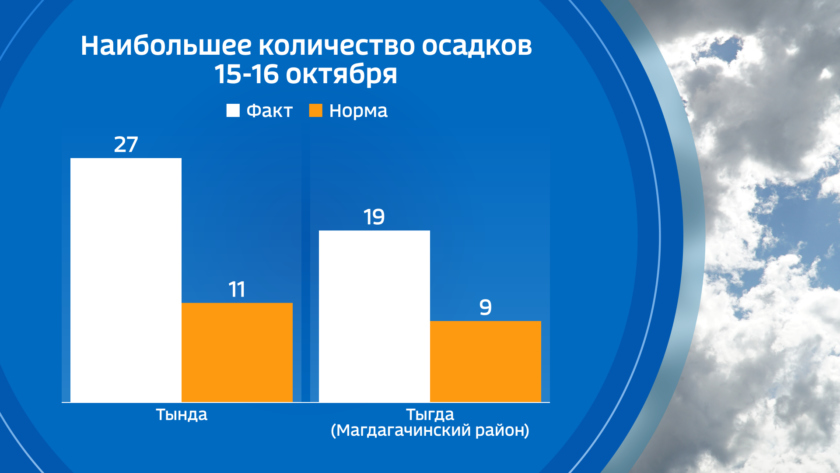 Наибольшее количество осадков
15-16 октября

Факт Норма

27

11

19

9

Тында

Тыгда
(Магдагачинский район)